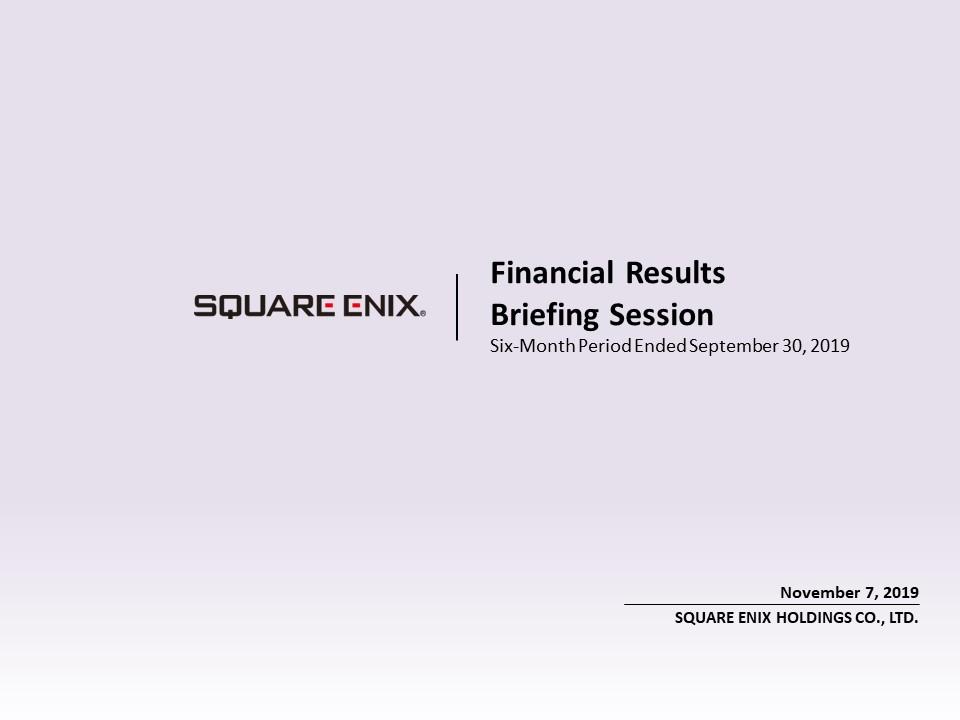 SQUARE ENIX®

Financial Results Briefing Session
Six-Month Period Ended September 30, 2019

November 7, 2019
SQUARE ENIX HOLDINGS CO., LTD.